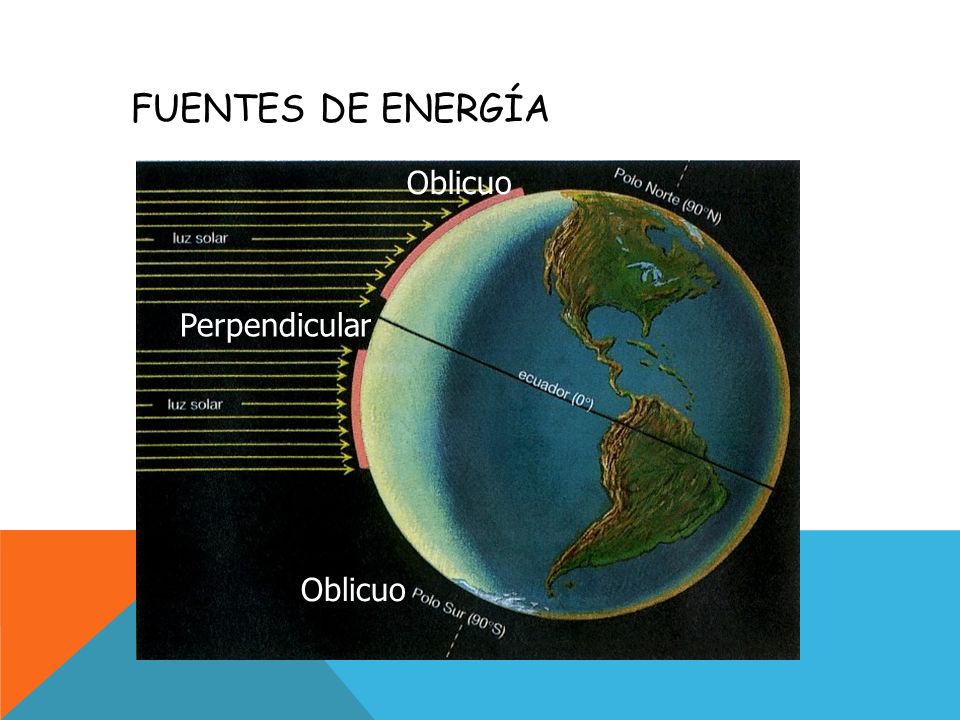 FUENTES DE ENERGÍA

Oblicuo

Polo Norte (90°N)

luz solar

Perpendicular

ecuador (0°)

luz solar

Oblicuo

Polo Sur (90°S)